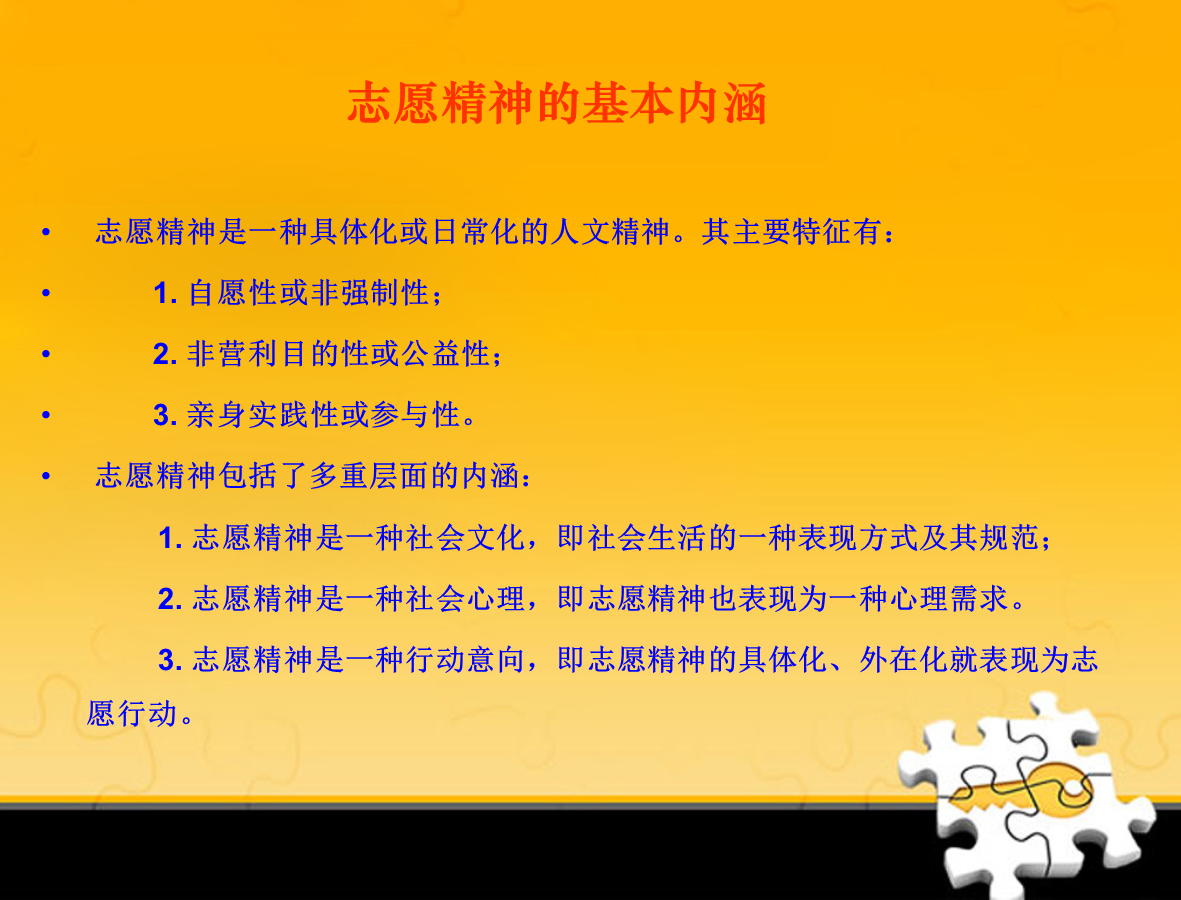 志愿精神的基本内涵

• 志愿精神是一种具体化或日常化的人文精神。其主要特征有：

• 1. 自愿性或非强制性；

• 2. 非营利目的性或公益性；

• 3. 亲身实践性或参与性。

• 志愿精神包括了多重层面的内涵：

1. 志愿精神是一种社会文化，即社会生活的一种表现方式及其规范；

2. 志愿精神是一种社会心理，即志愿精神也表现为一种心理需求。

3. 志愿精神是一种行动意向，即志愿精神的具体化、外在化就表现为志愿行动。